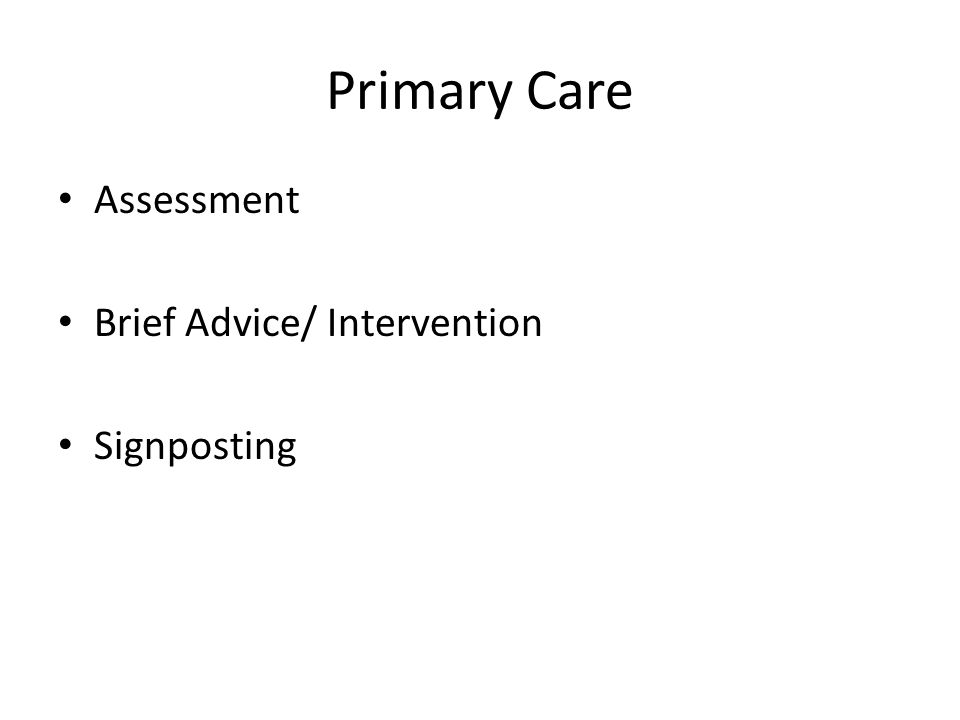 Primary Care

• Assessment

• Brief Advice/ Intervention

• Signposting